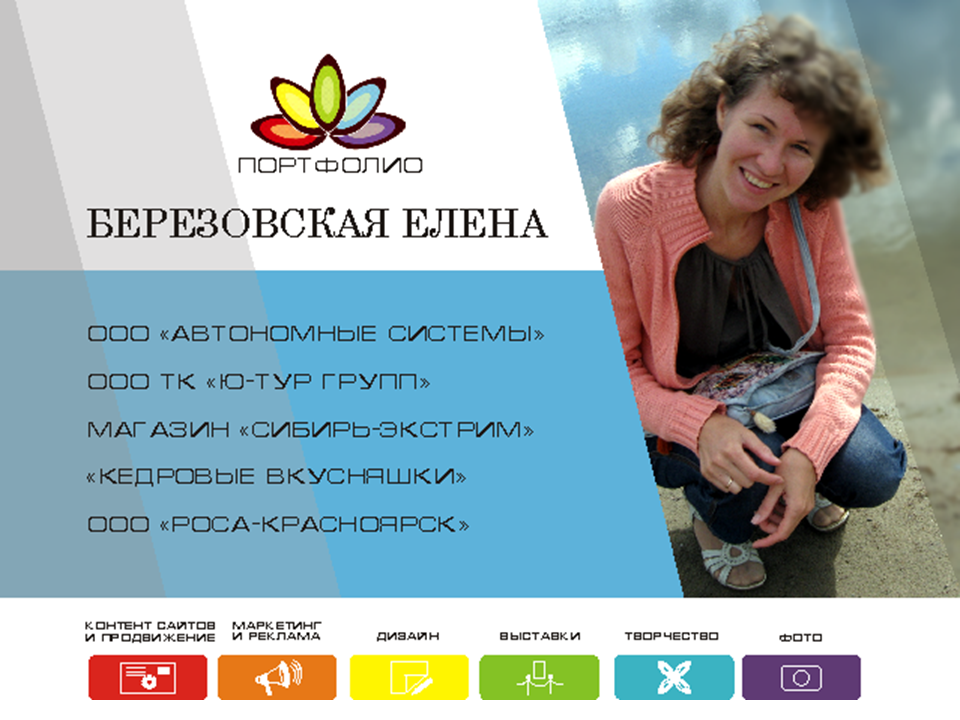 ПОРТФОЛИО

БЕРЕЗОВСКАЯ ЕЛЕНА

ООО «АВТОНОМНЫЕ СИСТЕМЫ»
ООО ТК «Ю-ТУР ГРУПП»
МАГАЗИН «СИБИРЬ-ЭКСТРИМ»
«КЕДРОВЫЕ ВКУСНЯШКИ»
ООО «РОСА-КРАСНОЯРСК»

КОНТЕНТ САЙТОВ И ПРОДВИЖЕНИЕ
МАРКЕТИНГ И РЕКЛАМА
ДИЗАЙН
ВЫСТАВКИ
ТВОРЧЕСТВО
ФОТО